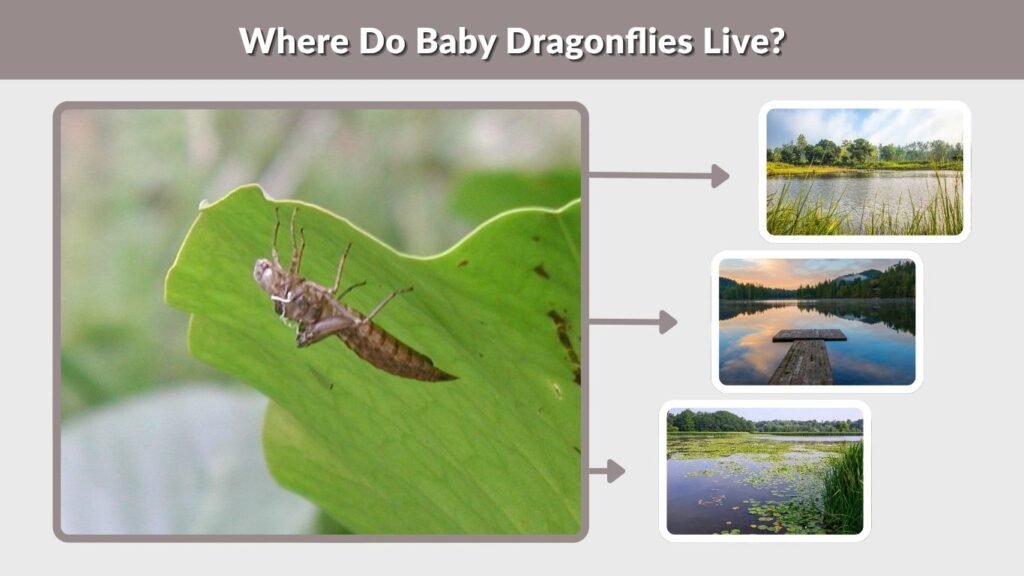 Where Do Baby Dragonflies Live?